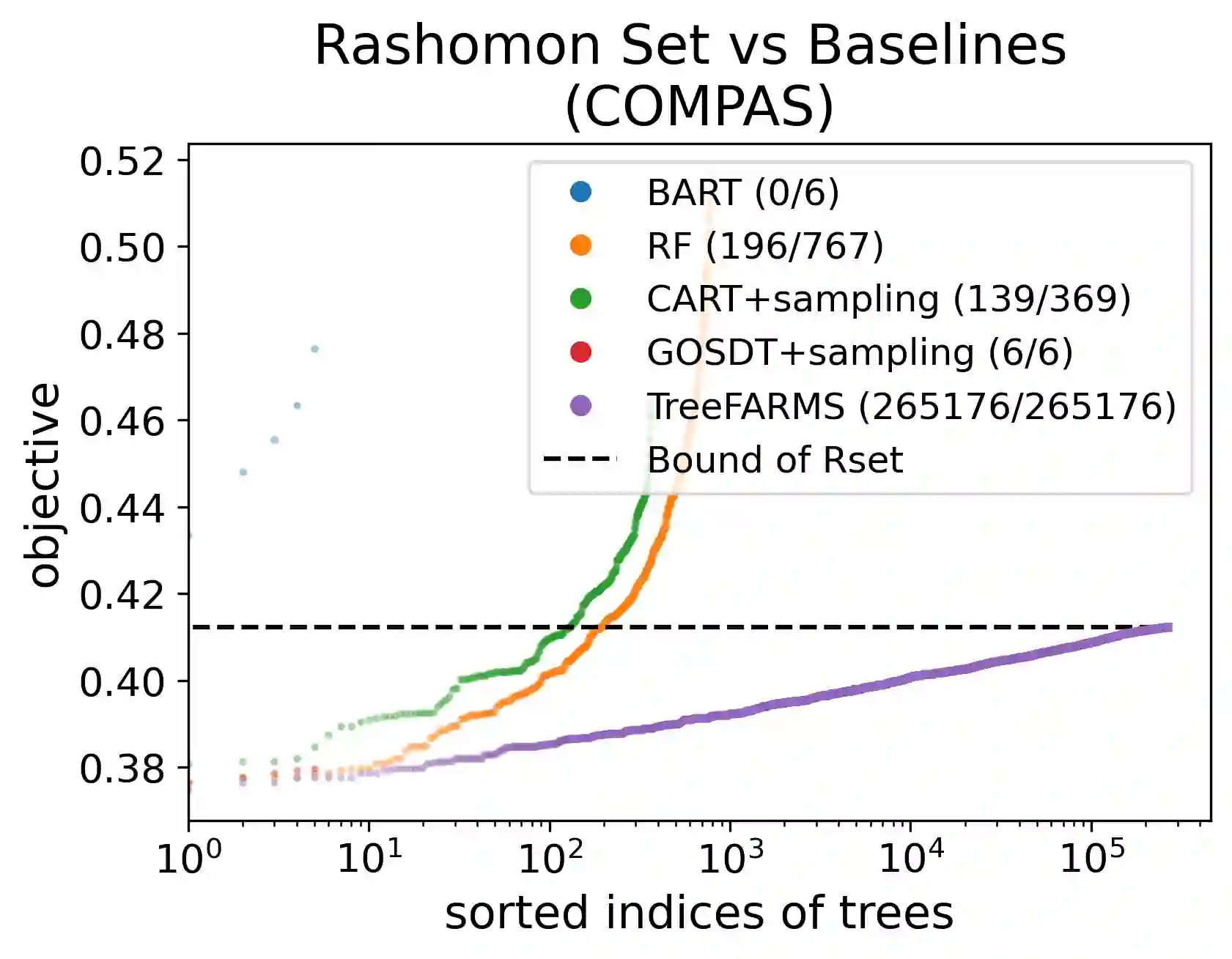 Rashomon Set vs Baselines
(COMPAS)

BART (0/6)
RF (196/767)
CART+sampling (139/369)
GOSDT+sampling (6/6)
TreeFARMS (265176/265176)
Bound of Rset

objective

0.52
0.50
0.48
0.46
0.44
0.42
0.40
0.38

$10^0$
$10^1$
$10^2$
$10^3$
$10^4$
$10^5$

sorted indices of trees